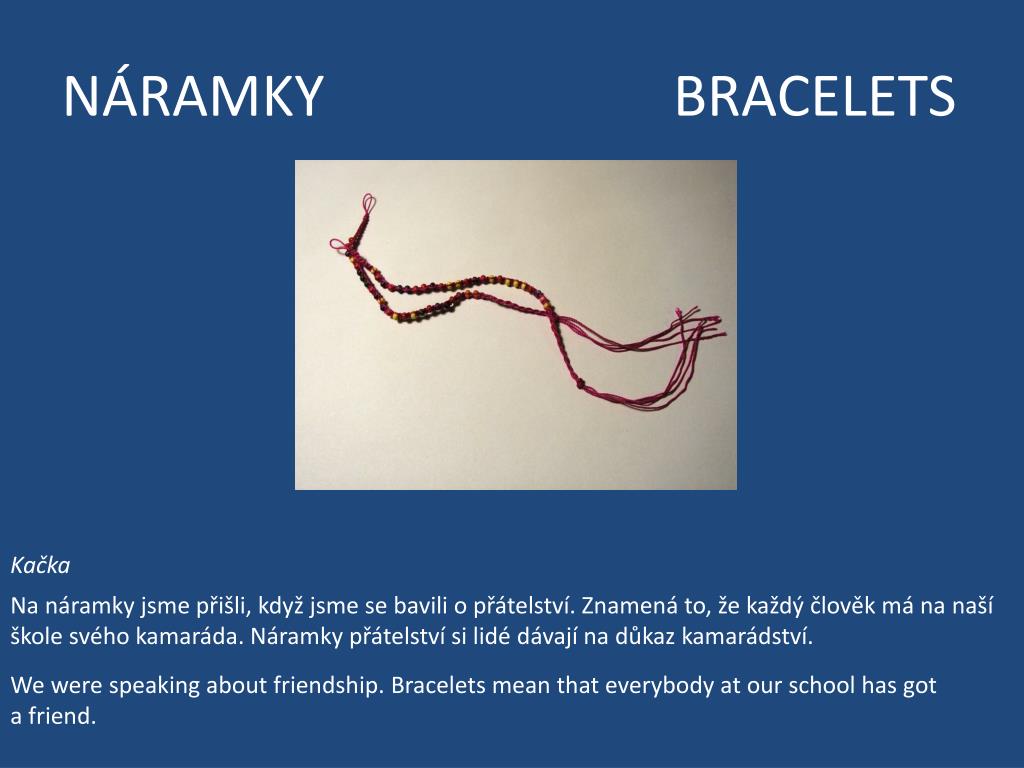 NÁRAMKY BRACELETS

Kačka

Na náramky jsme přišli, když jsme se bavili o přátelství. Znamená to, že každý člověk má na naší škole svého kamaráda. Náramky přátelství si lidé dávají na důkaz kamarádství.

We were speaking about friendship. Bracelets mean that everybody at our school has got a friend.